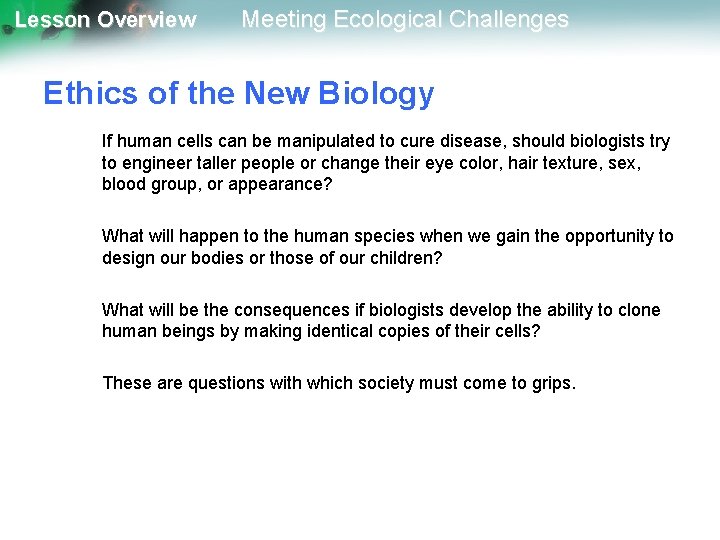 Lesson Overview Meeting Ecological Challenges

Ethics of the New Biology

If human cells can be manipulated to cure disease, should biologists try to engineer taller people or change their eye color, hair texture, sex, blood group, or appearance?

What will happen to the human species when we gain the opportunity to design our bodies or those of our children?

What will be the consequences if biologists develop the ability to clone human beings by making identical copies of their cells?

These are questions with which society must come to grips.